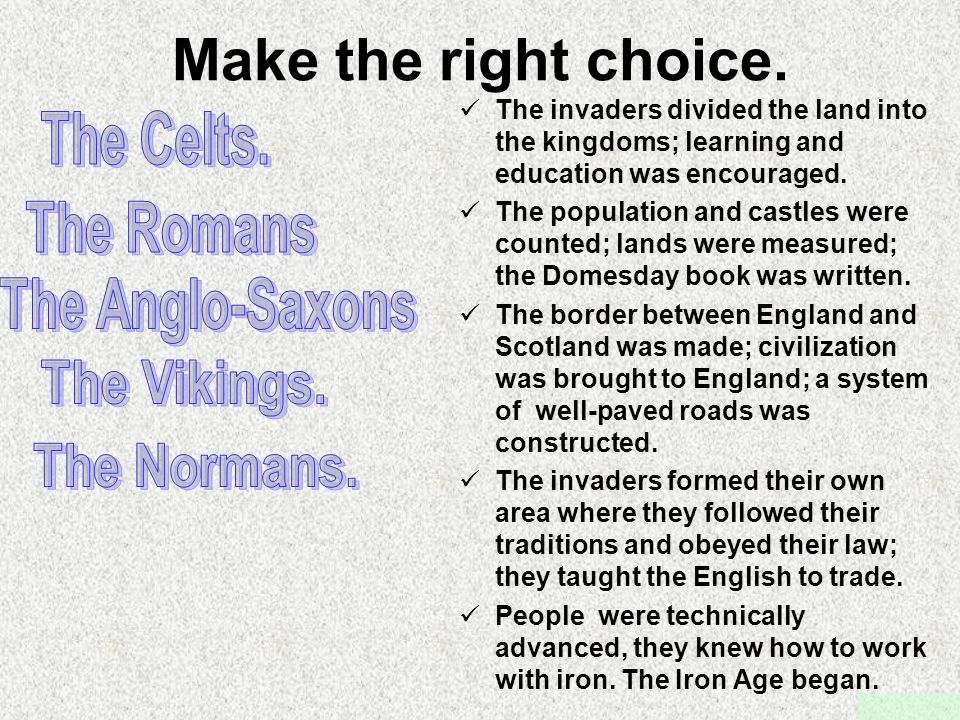 Make the right choice.

The Celts.
The Romans
The Anglo-Saxons
The Vikings.
The Normans.

✓ The invaders divided the land into the kingdoms; learning and education was encouraged.
✓ The population and castles were counted; lands were measured; the Domesday book was written.
✓ The border between England and Scotland was made; civilization was brought to England; a system of well-paved roads was constructed.
✓ The invaders formed their own area where they followed their traditions and obeyed their law; they taught the English to trade.
✓ People were technically advanced, they knew how to work with iron. The Iron Age began.